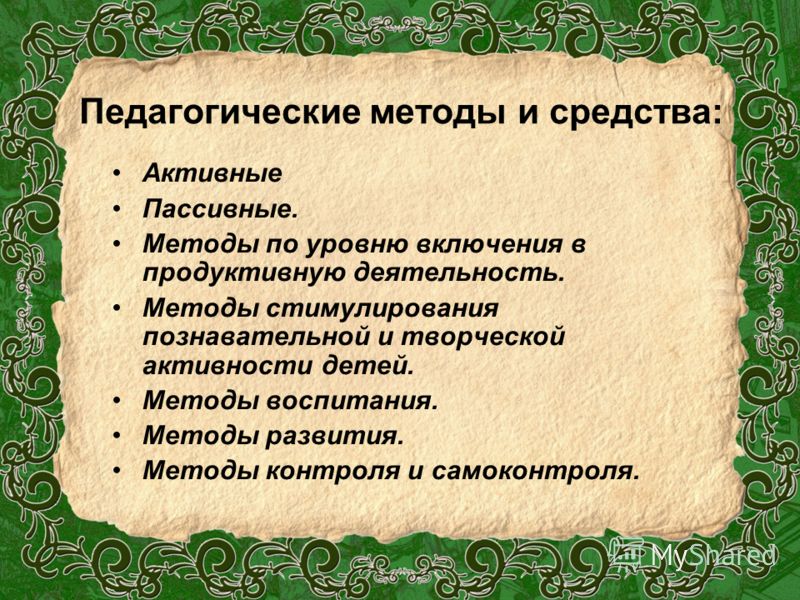 Педагогические методы и средства:

• Активные
• Пассивные.
• Методы по уровню включения в продуктивную деятельность.
• Методы стимулирования познавательной и творческой активности детей.
• Методы воспитания.
• Методы развития.
• Методы контроля и самоконтроля.

MyShared